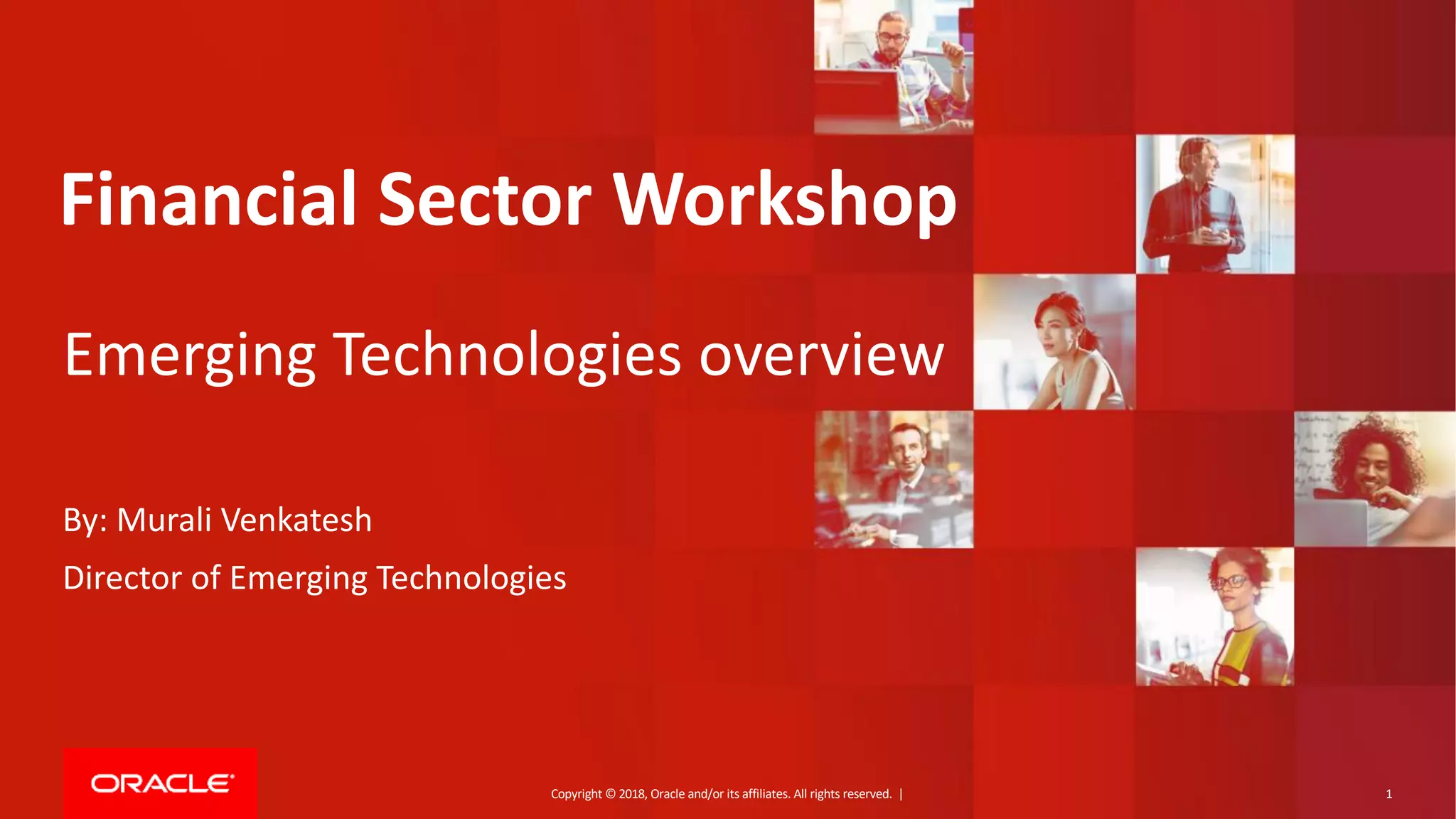 Financial Sector Workshop

Emerging Technologies overview

By: Murali Venkatesh

Director of Emerging Technologies

ORACLE

Copyright © 2018, Oracle and/or its affiliates. All rights reserved. |

1